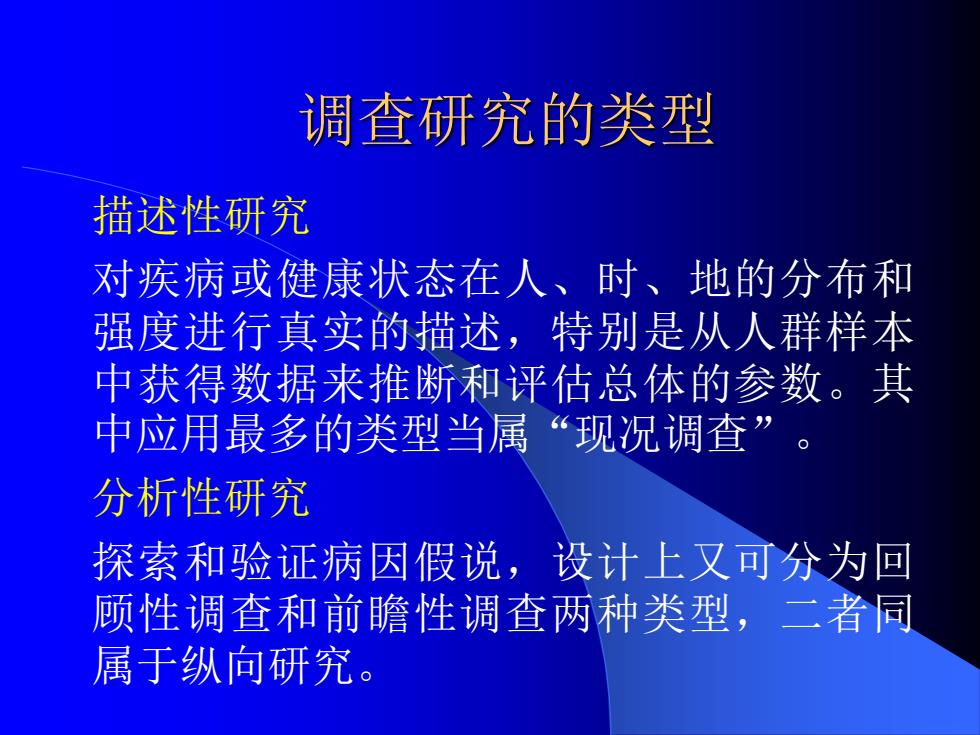 调查研究的类型

描述性研究

对疾病或健康状态在人、时、地的分布和强度进行真实的描述，特别是从人群样本中获得数据来推断和评估总体的参数。其中应用最多的类型当属“现况调查”。

分析性研究

探索和验证病因假说，设计上又可分为回顾性调查和前瞻性调查两种类型，二者同属于纵向研究。